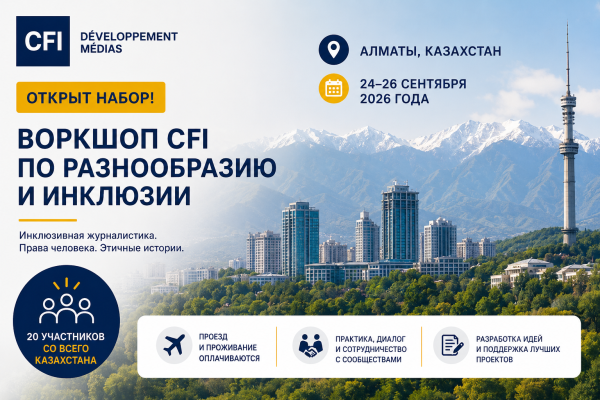 CFI DÉVELOPPEMENT MÉDIAS

АЛМАТЫ, КАЗАХСТАН

24–26 СЕНТЯБРЯ 2026 ГОДА

ОТКРЫТ НАБОР!

ВОРКШОП CFI ПО РАЗНООБРАЗИЮ И ИНКЛЮЗИИ

Инклюзивная журналистика. Права человека. Этичные истории.

20 УЧАСТНИКОВ СО ВСЕГО КАЗАХСТАНА

ПРОЕЗД И ПРОЖИВАНИЕ ОПЛАЧИВАЮТСЯ

ПРАКТИКА, ДИАЛОГ И СОТРУДНИЧЕСТВО С СООБЩЕСТВАМИ

РАЗРАБОТКА ИДЕЙ И ПОДДЕРЖКА ЛУЧШИХ ПРОЕКТОВ